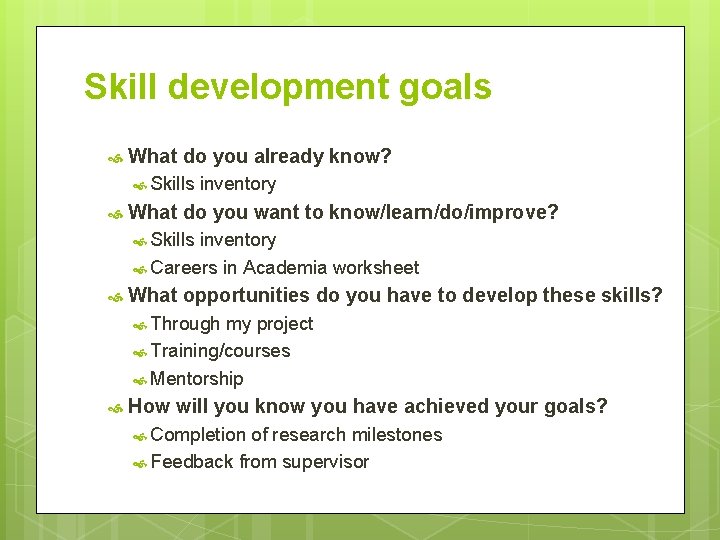 Skill development goals

What do you already know?
Skills inventory
What do you want to know/learn/do/improve?
Skills inventory
Careers in Academia worksheet
What opportunities do you have to develop these skills?
Through my project
Training/courses
Mentorship
How will you know you have achieved your goals?
Completion of research milestones
Feedback from supervisor